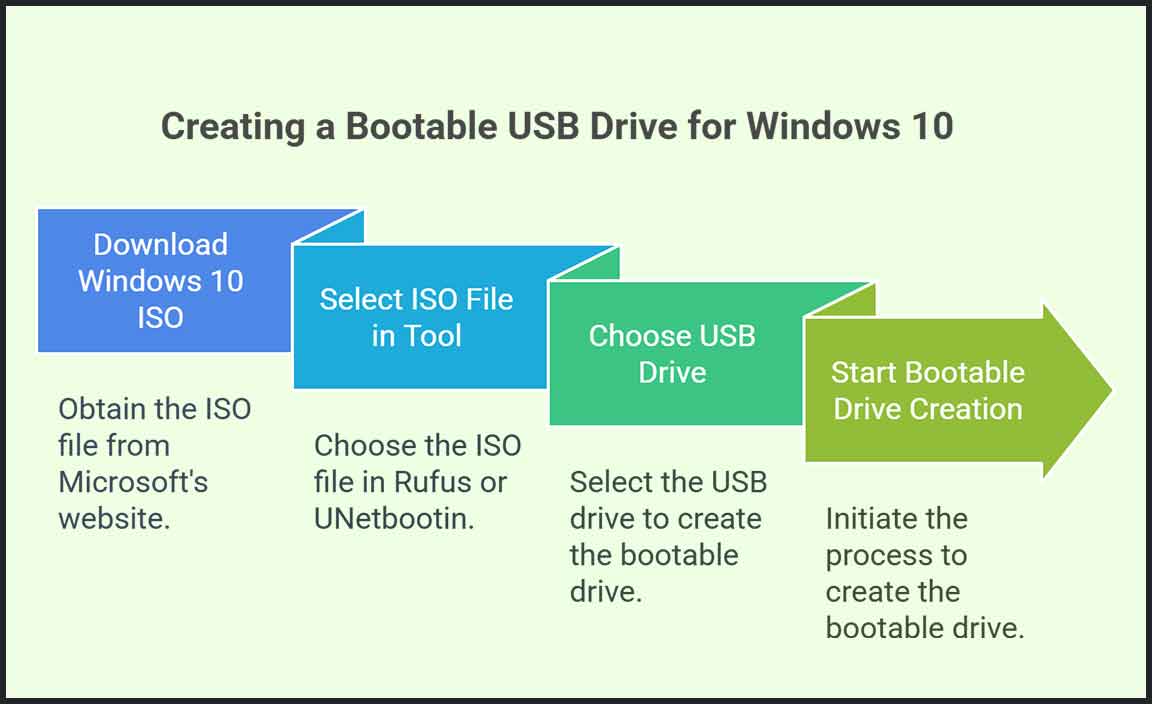 Creating a Bootable USB Drive for Windows 10

Download Windows 10 ISO

Obtain the ISO file from Microsoft's website.

Select ISO File in Tool

Choose the ISO file in Rufus or UNetbootin.

Choose USB Drive

Select the USB drive to create the bootable drive.

Start Bootable Drive Creation

Initiate the process to create the bootable drive.